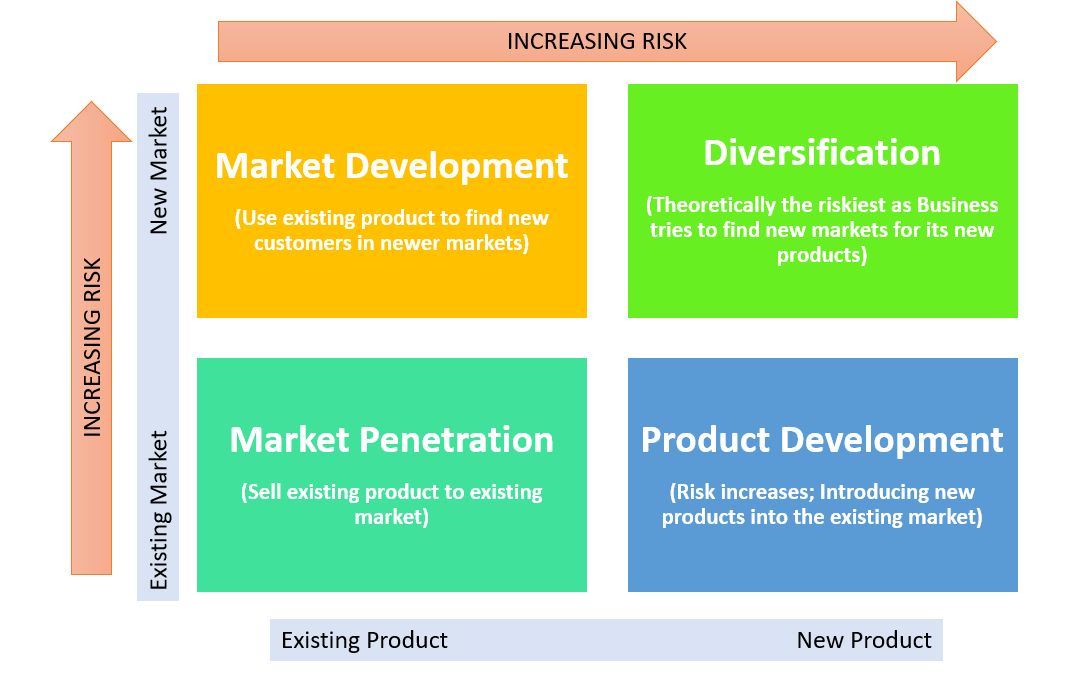 INCREASING RISK

INCREASING RISK

New Market

Existing Market

Market Development

(Use existing product to find new customers in newer markets)

Diversification

(Theoretically the riskiest as Business tries to find new markets for its new products)

Market Penetration

(Sell existing product to existing market)

Product Development

(Risk increases; Introducing new products into the existing market)

Existing Product

New Product